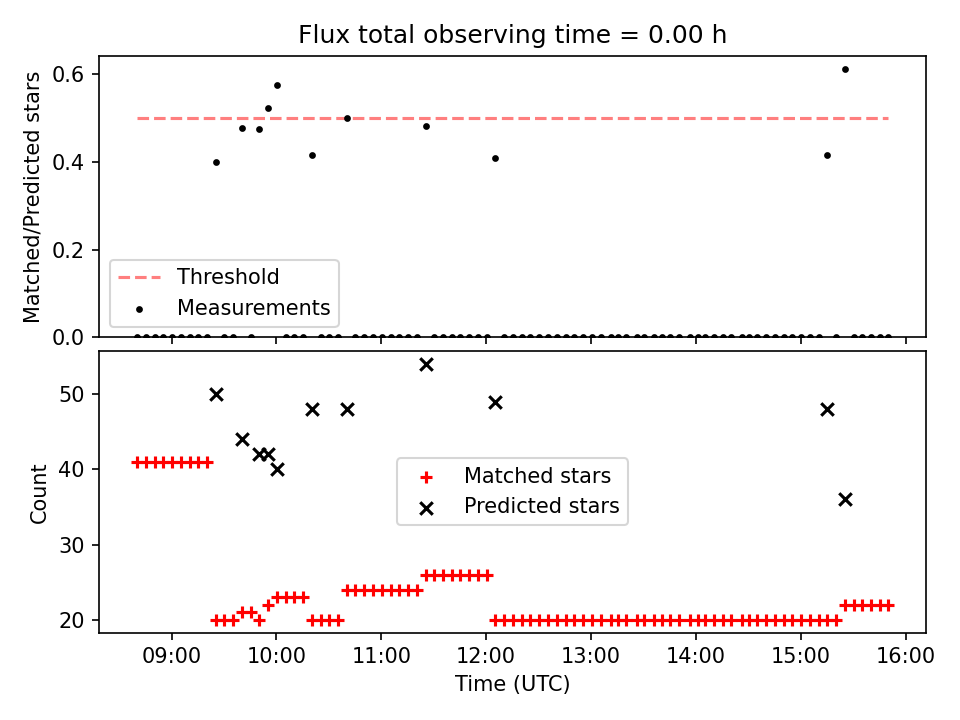 Flux total observing time = 0.00 h

Matched/Predicted stars

0.6
0.4
0.2
0.0

Threshold
Measurements

Count

50
40
30
20

Matched stars
Predicted stars

09:00
10:00
11:00
12:00
13:00
14:00
15:00
16:00

Time (UTC)